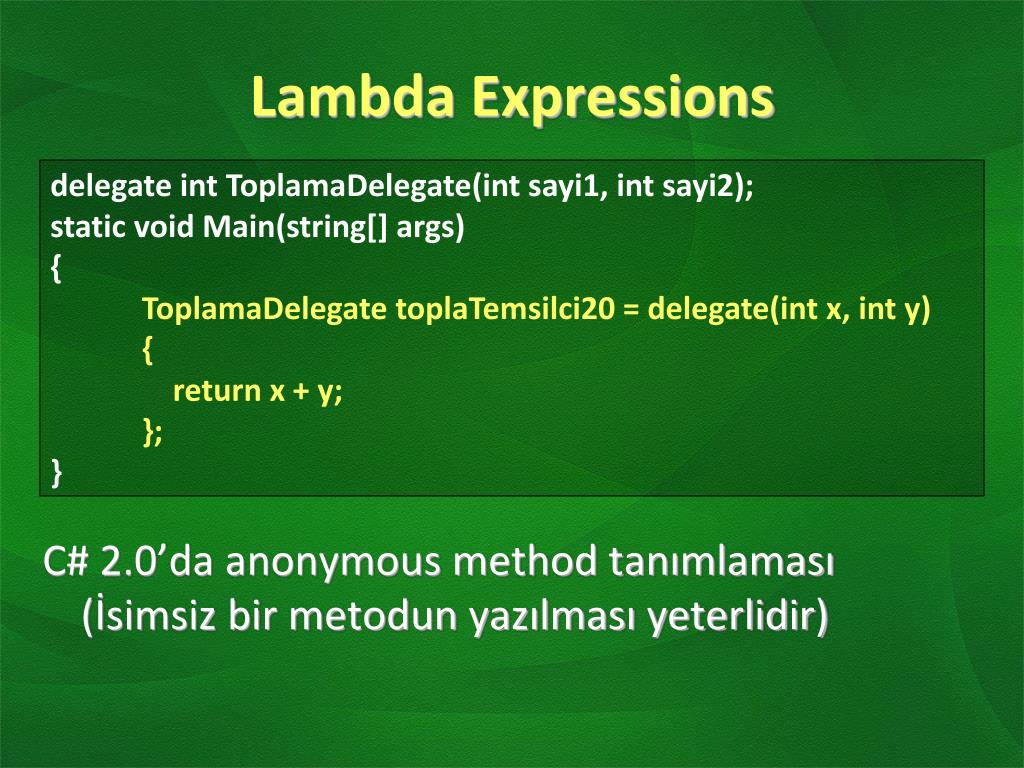 Lambda Expressions

delegate int ToplamaDelegate(int sayi1, int sayi2);
static void Main(string[] args)
{
ToplamaDelegate toplaTemsilci20 = delegate(int x, int y)
{
return x + y;
};
}

C# 2.0’da anonymous method tanımlaması (İsimsiz bir metodun yazılması yeterlidir)